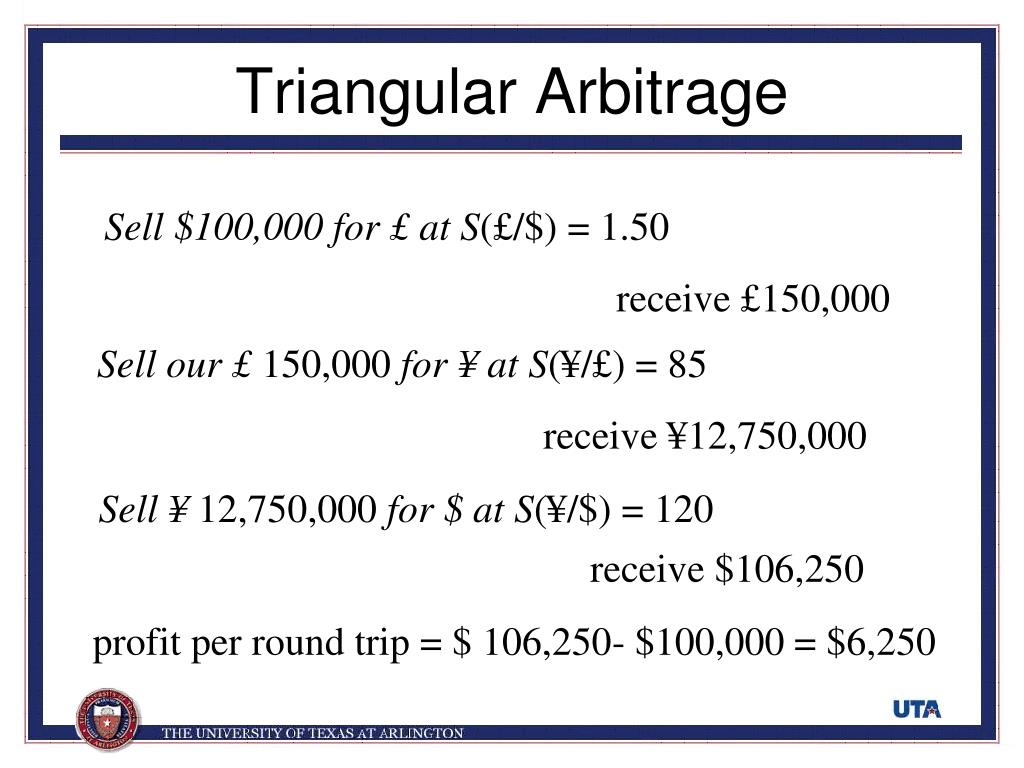 Triangular Arbitrage

Sell \$100,000 for £ at S(£/\$) = 1.50

receive £150,000

Sell our £ 150,000 for ¥ at S(¥/£) = 85

receive ¥12,750,000

Sell ¥ 12,750,000 for \$ at S(¥/\$) = 120

receive \$106,250

profit per round trip = \$ 106,250- \$100,000 = \$6,250

THE UNIVERSITY OF TEXAS AT ARLINGTON

UTA